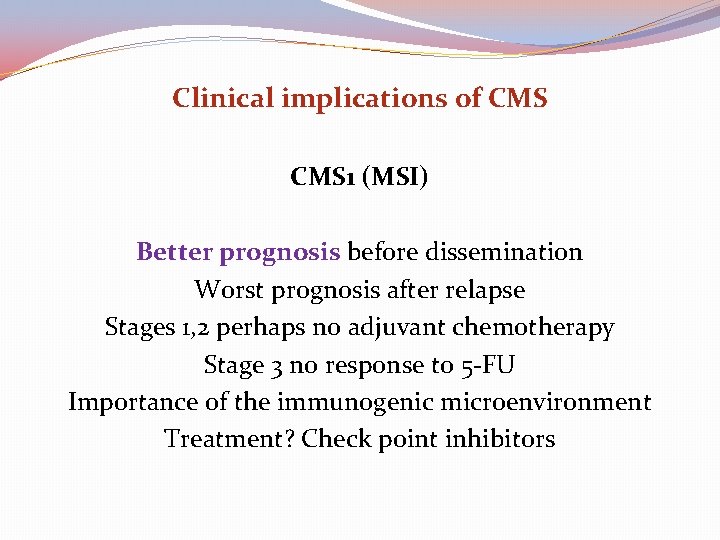 Clinical implications of CMS

CMS1 (MSI)

Better prognosis before dissemination
Worst prognosis after relapse
Stages 1,2 perhaps no adjuvant chemotherapy
Stage 3 no response to 5-FU
Importance of the immunogenic microenvironment
Treatment? Check point inhibitors